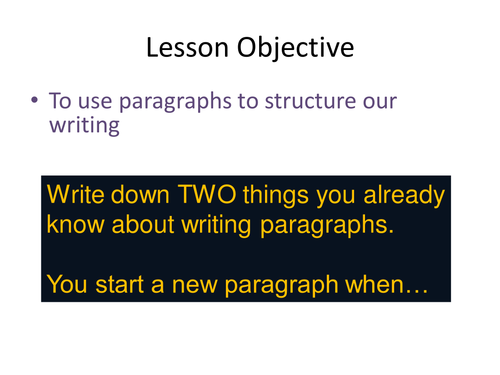 Lesson Objective

• To use paragraphs to structure our writing

Write down TWO things you already know about writing paragraphs.

You start a new paragraph when…